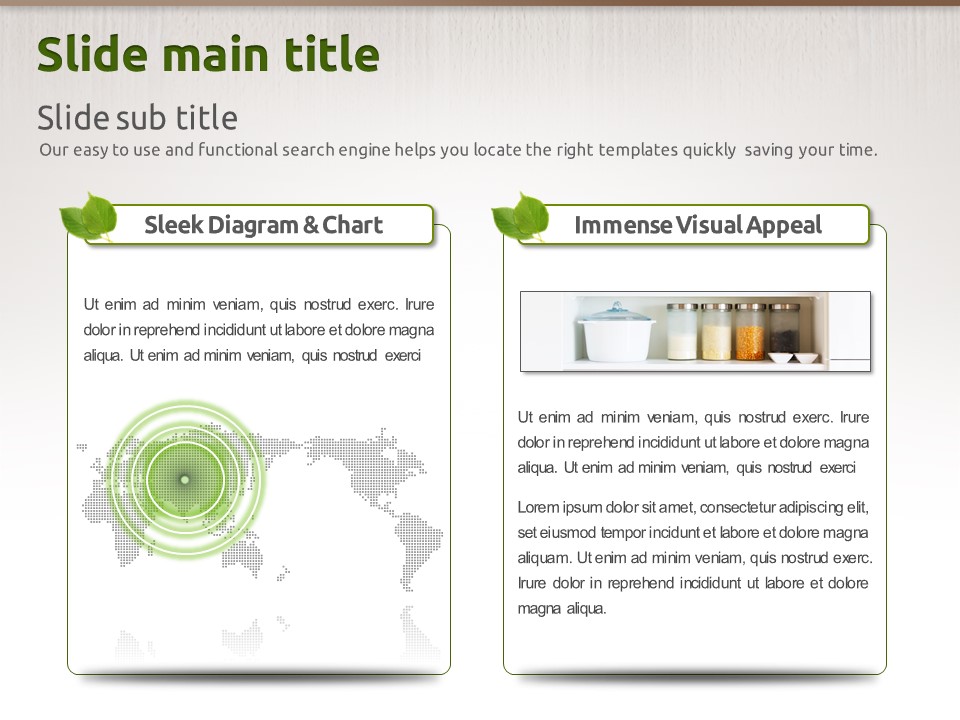 Slide main title

Slide sub title

Our easy to use and functional search engine helps you locate the right templates quickly saving your time.

Sleek Diagram & Chart

Ut enim ad minim veniam, quis nostrud exerc. Irure dolor in reprehend incididunt ut labore et dolore magna aliqua. Ut enim ad minim veniam, quis nostrud exerci

Immense Visual Appeal

Ut enim ad minim veniam, quis nostrud exerc. Irure dolor in reprehend incididunt ut labore et dolore magna aliqua. Ut enim ad minim veniam, quis nostrud exerci

Lorem ipsum dolor sit amet, consectetur adipiscing elit, set eiusmod tempor incidunt et labore et dolore magna aliquam. Ut enim ad minim veniam, quis nostrud exerc. Irure dolor in reprehend incididunt ut labore et dolore magna aliqua.